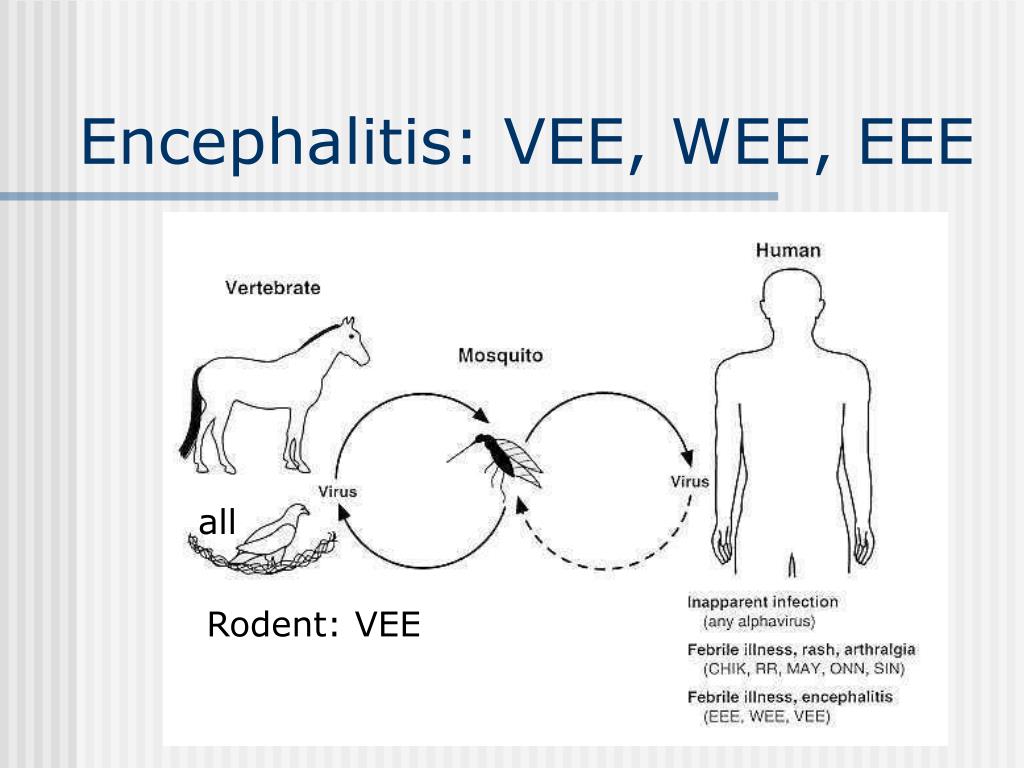 Encephalitis: VEE, WEE, EEE

Vertebrate

Mosquito

Human

Virus

Virus

all

Rodent: VEE

Inapparent infection
(any alphavirus)

Febrile illness, rash, arthralgia
(CHIK, RR, MAY, ONN, SIN)

Febrile illness, encephalitis
(EEE, WEE, VEE)